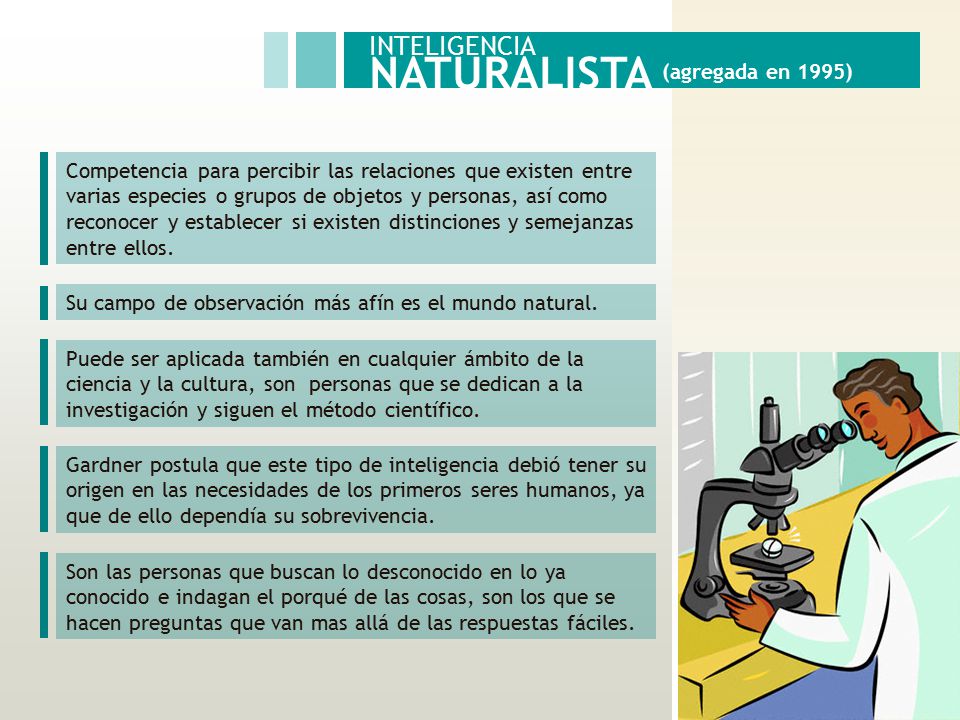 INTELIGENCIA
NATURALISTA (agregada en 1995)

Competencia para percibir las relaciones que existen entre varias especies o grupos de objetos y personas, así como reconocer y establecer si existen distinciones y semejanzas entre ellos.

Su campo de observación más afín es el mundo natural.

Puede ser aplicada también en cualquier ámbito de la ciencia y la cultura, son personas que se dedican a la investigación y siguen el método científico.

Gardner postula que este tipo de inteligencia debió tener su origen en las necesidades de los primeros seres humanos, ya que de ello dependía su sobrevivencia.

Son las personas que buscan lo desconocido en lo ya conocido e indagan el porqué de las cosas, son los que se hacen preguntas que van mas allá de las respuestas fáciles.